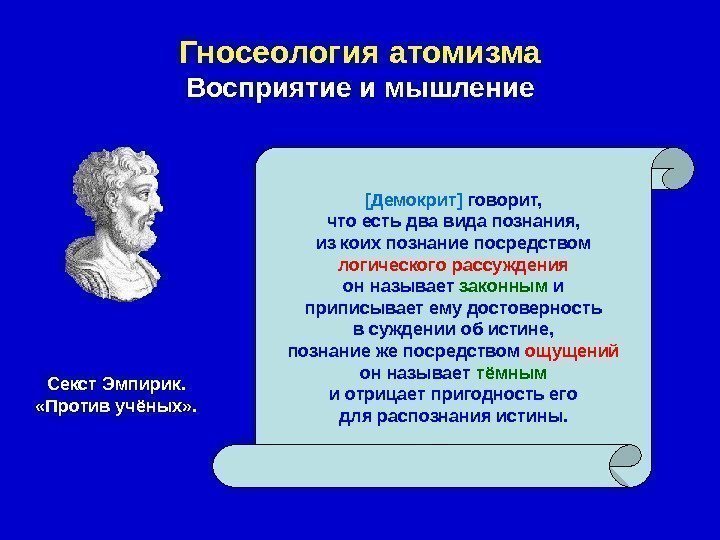 Гносеология атомизма
Восприятие и мышление

[Демокрит] говорит, что есть два вида познания, из коих познание посредством логического рассуждения он называет законным и приписывает ему достоверность в суждении об истине, познание же посредством ощущений он называет тёмным и отрицает пригодность его для распознания истины.

Секст Эмпирик.
«Против учёных».